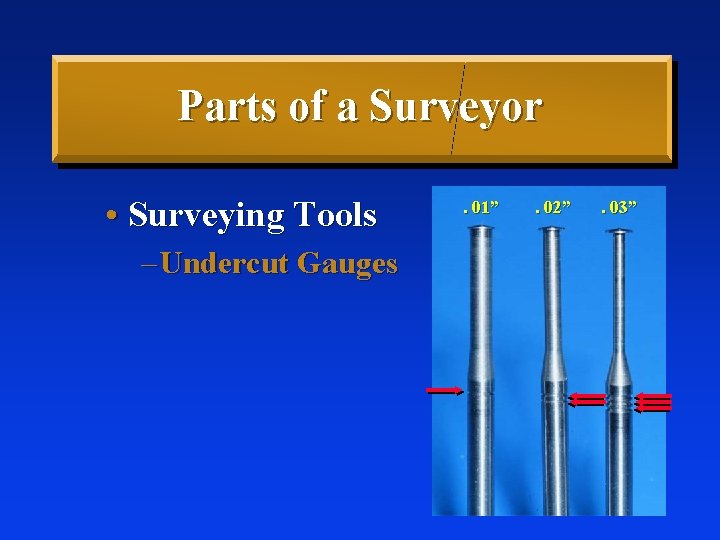 Parts of a Surveyor

• Surveying Tools
– Undercut Gauges

. 01”
. 02”
. 03”